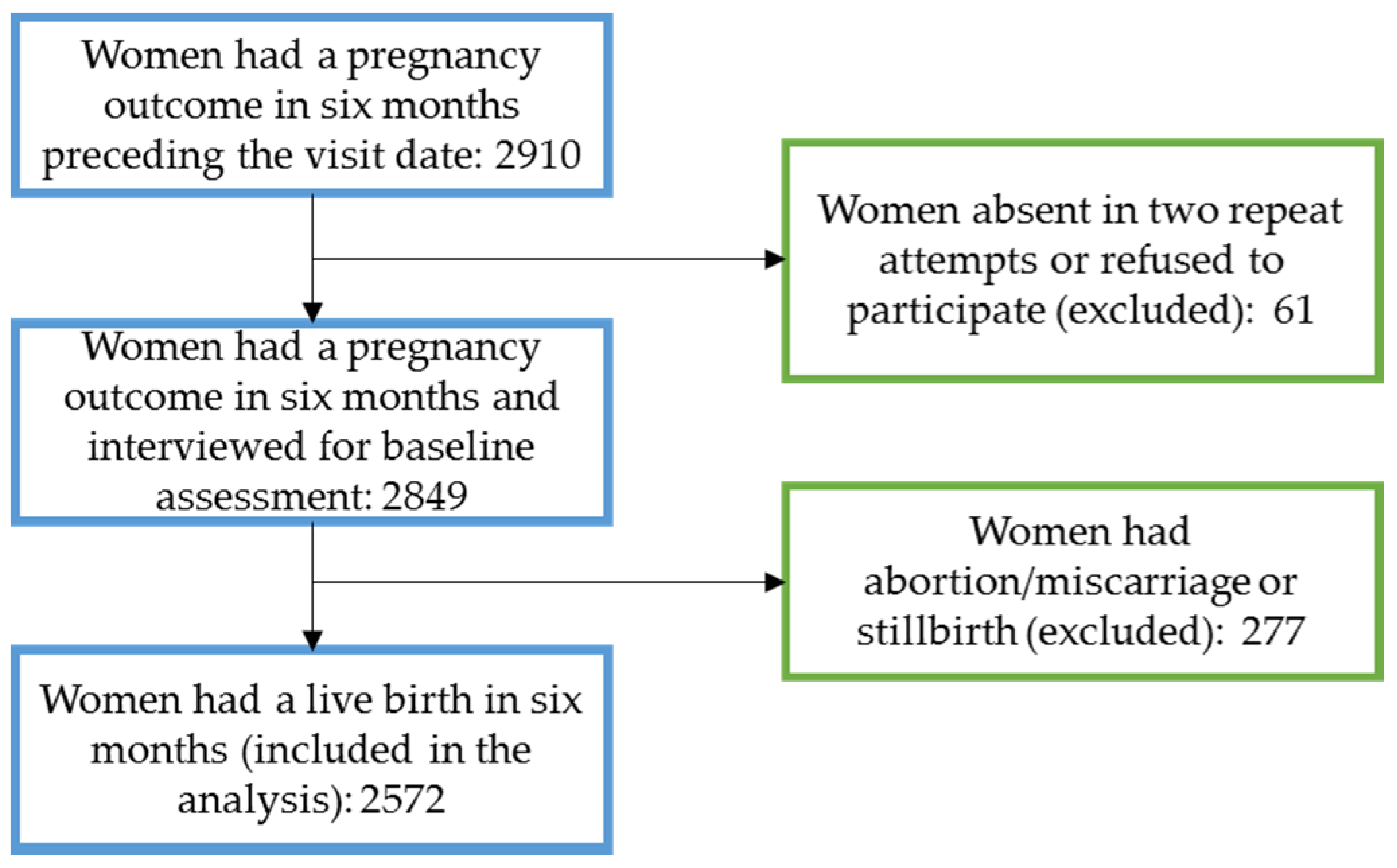 Women had a pregnancy outcome in six months preceding the visit date: 2910

Women absent in two repeat attempts or refused to participate (excluded): 61

Women had a pregnancy outcome in six months and interviewed for baseline assessment: 2849

Women had abortion/miscarriage or stillbirth (excluded): 277

Women had a live birth in six months (included in the analysis): 2572